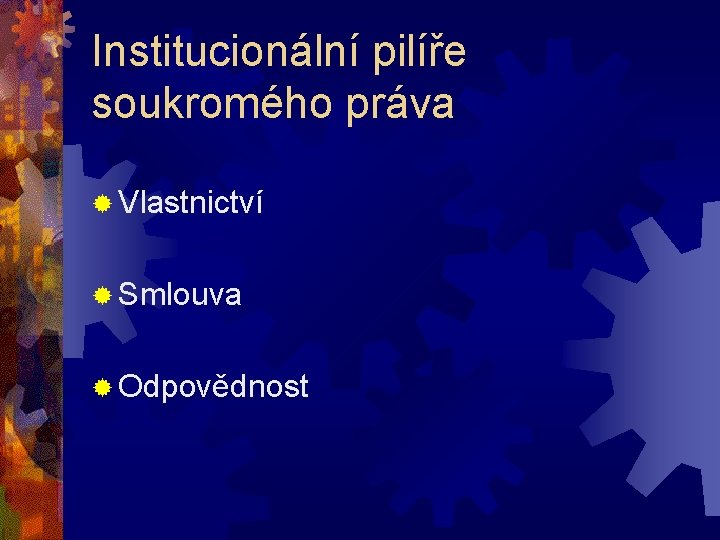 Institucionální pilíře soukromého práva

Vlastnictví

Smlouva

Odpovědnost